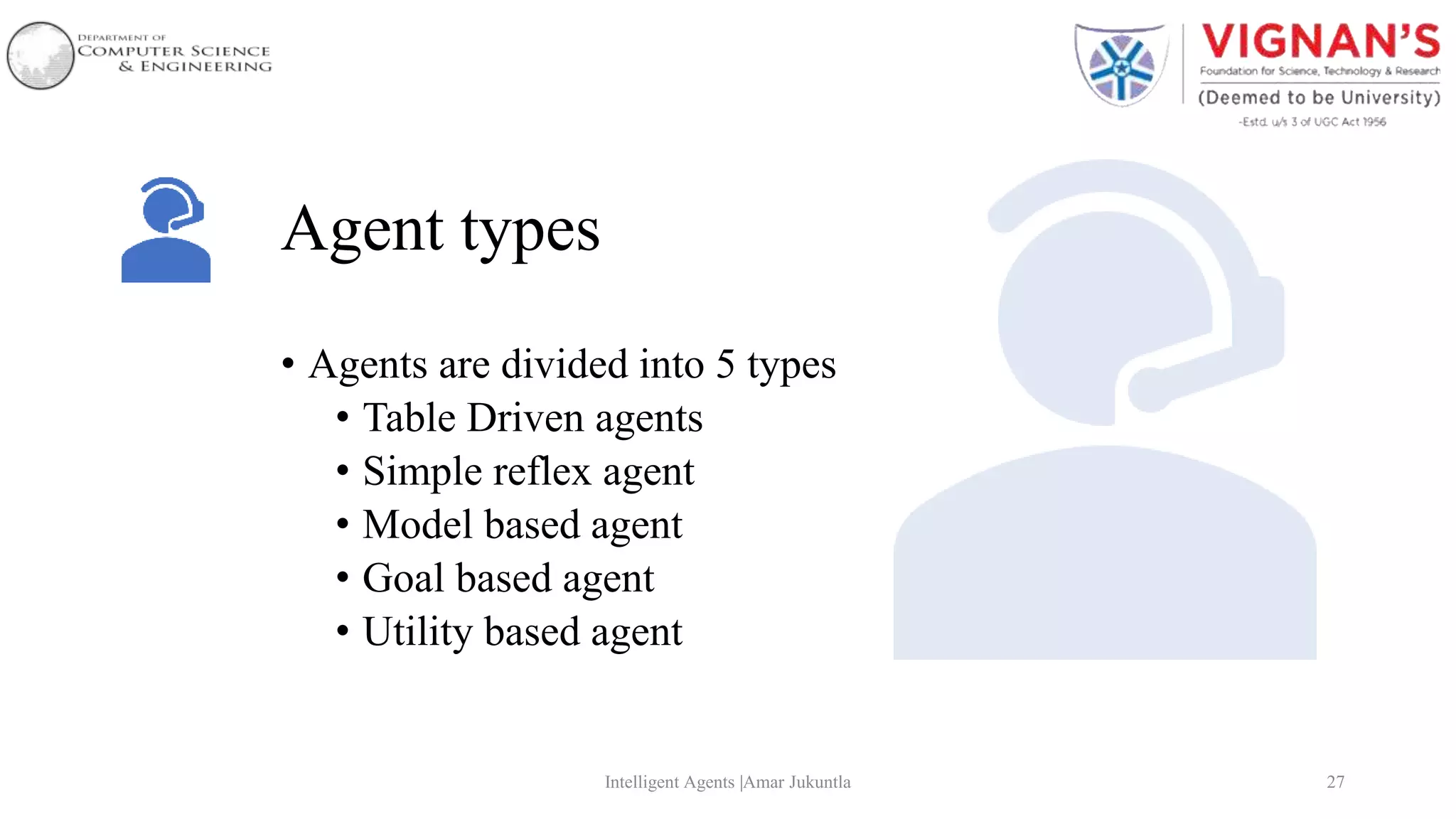 DEPARTMENT OF
COMPUTER SCIENCE
& ENGINEERING

VIGNAN'S
Foundation for Science, Technology & Research
(Deemed to be University)
-Estd. u/s 3 of UGC Act 1956

Agent types

• Agents are divided into 5 types
  • Table Driven agents
  • Simple reflex agent
  • Model based agent
  • Goal based agent
  • Utility based agent

Intelligent Agents |Amar Jukuntla

27